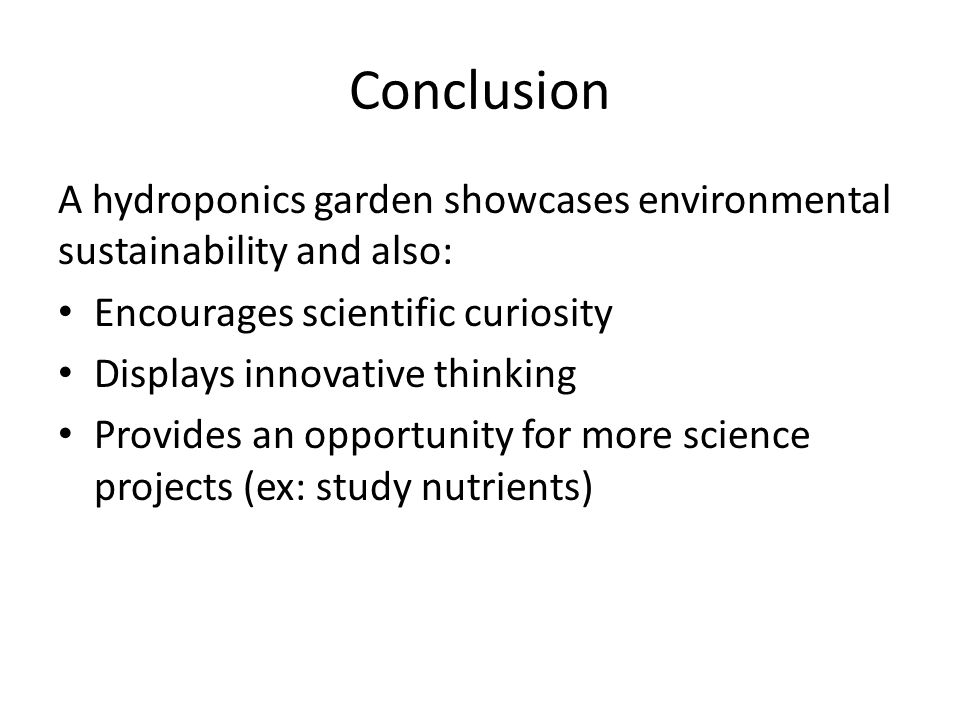 Conclusion

A hydroponics garden showcases environmental sustainability and also:

• Encourages scientific curiosity
• Displays innovative thinking
• Provides an opportunity for more science projects (ex: study nutrients)